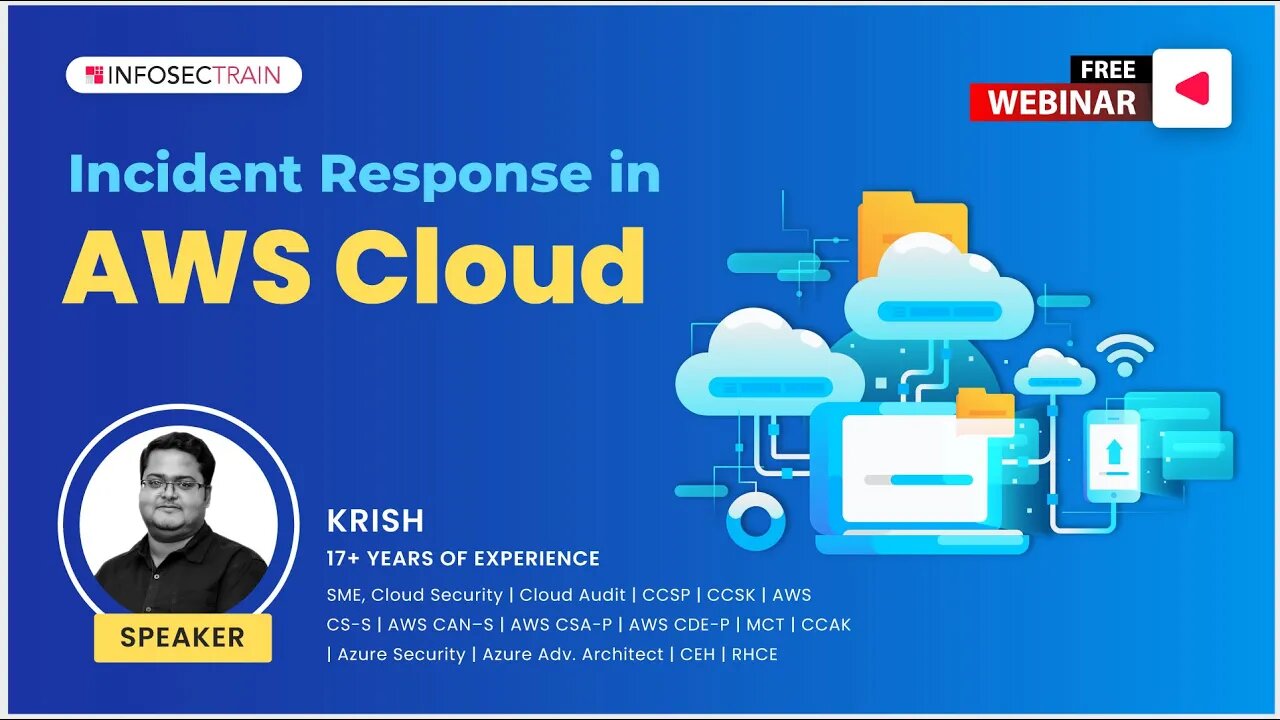 INFOSECTRAIN

FREE WEBINAR

Incident Response in
AWS Cloud

SPEAKER

KRISH
17+ YEARS OF EXPERIENCE
SME, Cloud Security | Cloud Audit | CCSP | CCSK | AWS CS-S | AWS CAN-S | AWS CSA-P | AWS CDE-P | MCT | CCAK | Azure Security | Azure Adv. Architect | CEH | RHCE